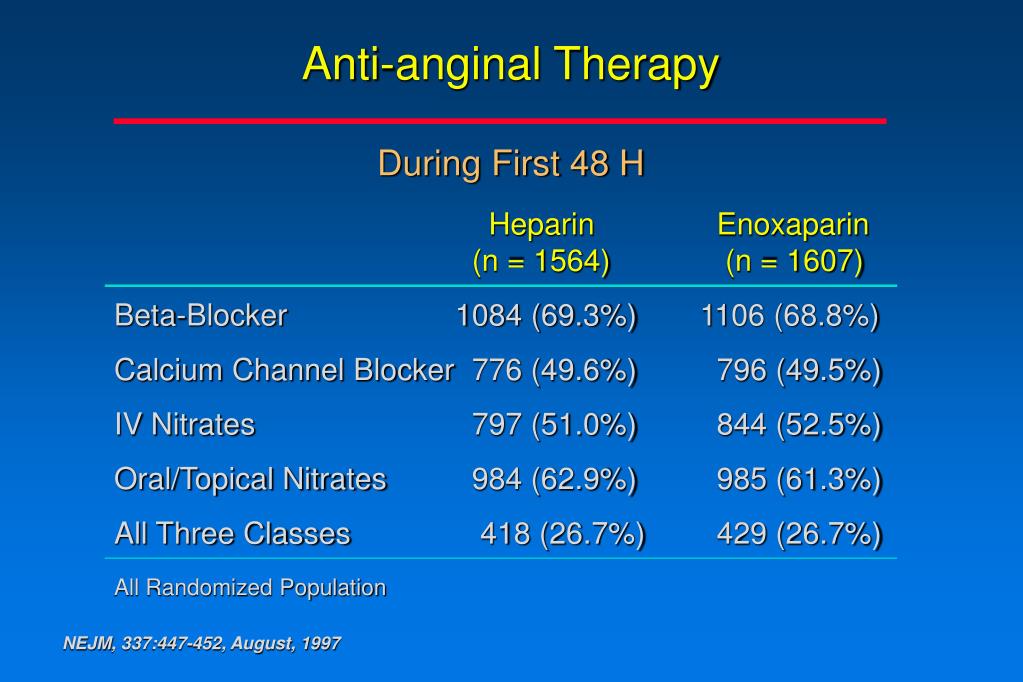 Anti-anginal Therapy

During First 48 H

| | Heparin (n = 1564) | Enoxaparin (n = 1607) |
|---|---|---|
| Beta-Blocker | 1084 (69.3%) | 1106 (68.8%) |
| Calcium Channel Blocker | 776 (49.6%) | 796 (49.5%) |
| IV Nitrates | 797 (51.0%) | 844 (52.5%) |
| Oral/Topical Nitrates | 984 (62.9%) | 985 (61.3%) |
| All Three Classes | 418 (26.7%) | 429 (26.7%) |

All Randomized Population

NEJM, 337:447-452, August, 1997